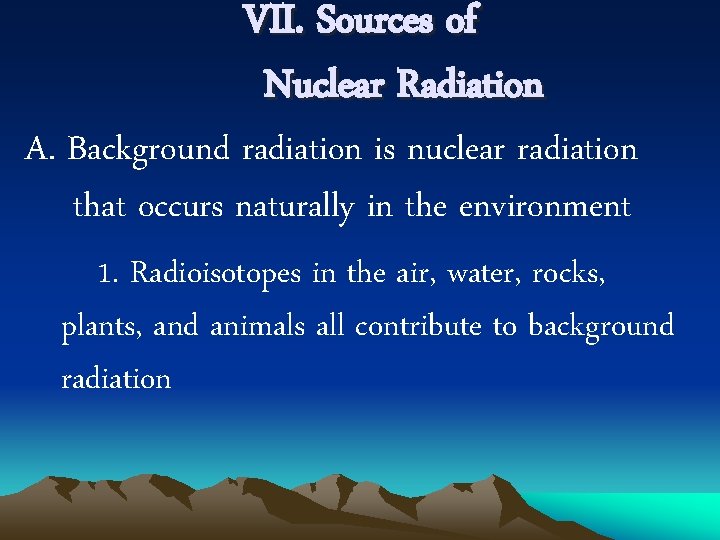 VII. Sources of Nuclear Radiation

A. Background radiation is nuclear radiation that occurs naturally in the environment

1. Radioisotopes in the air, water, rocks, plants, and animals all contribute to background radiation